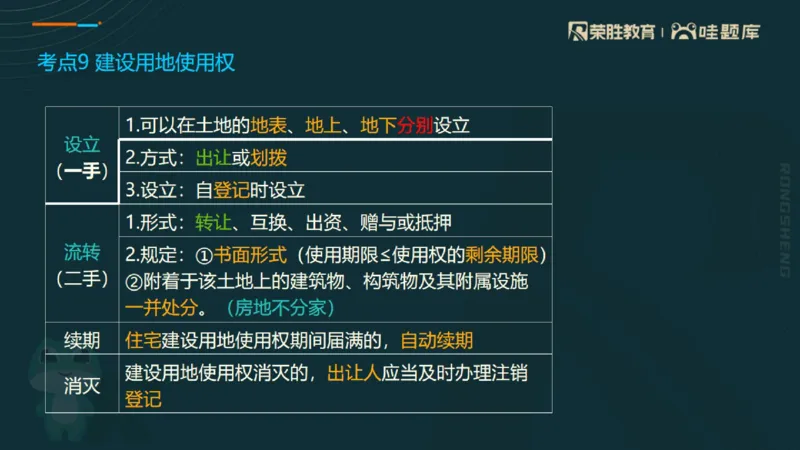 荣胜教育 | 哇题库

考点9 建设用地使用权

| 设立（一手） | 1.可以在土地的地表、地上、地下分别设立 |
|---|---|
| | 2.方式：出让或划拨 |
| | 3.设立：自登记时设立 |
| 流转（二手） | 1.形式：转让、互换、出资、赠与或抵押 |
| | 2.规定：①书面形式（使用期限≤使用权的剩余期限）②附着于该土地上的建筑物、构筑物及其附属设施一并处分。（房地不分家） |
| 续期 | 住宅建设用地使用权期间届满的，自动续期 |
| 消灭 | 建设用地使用权消灭的，出让人应当及时办理注销登记 |

RONGSHENG